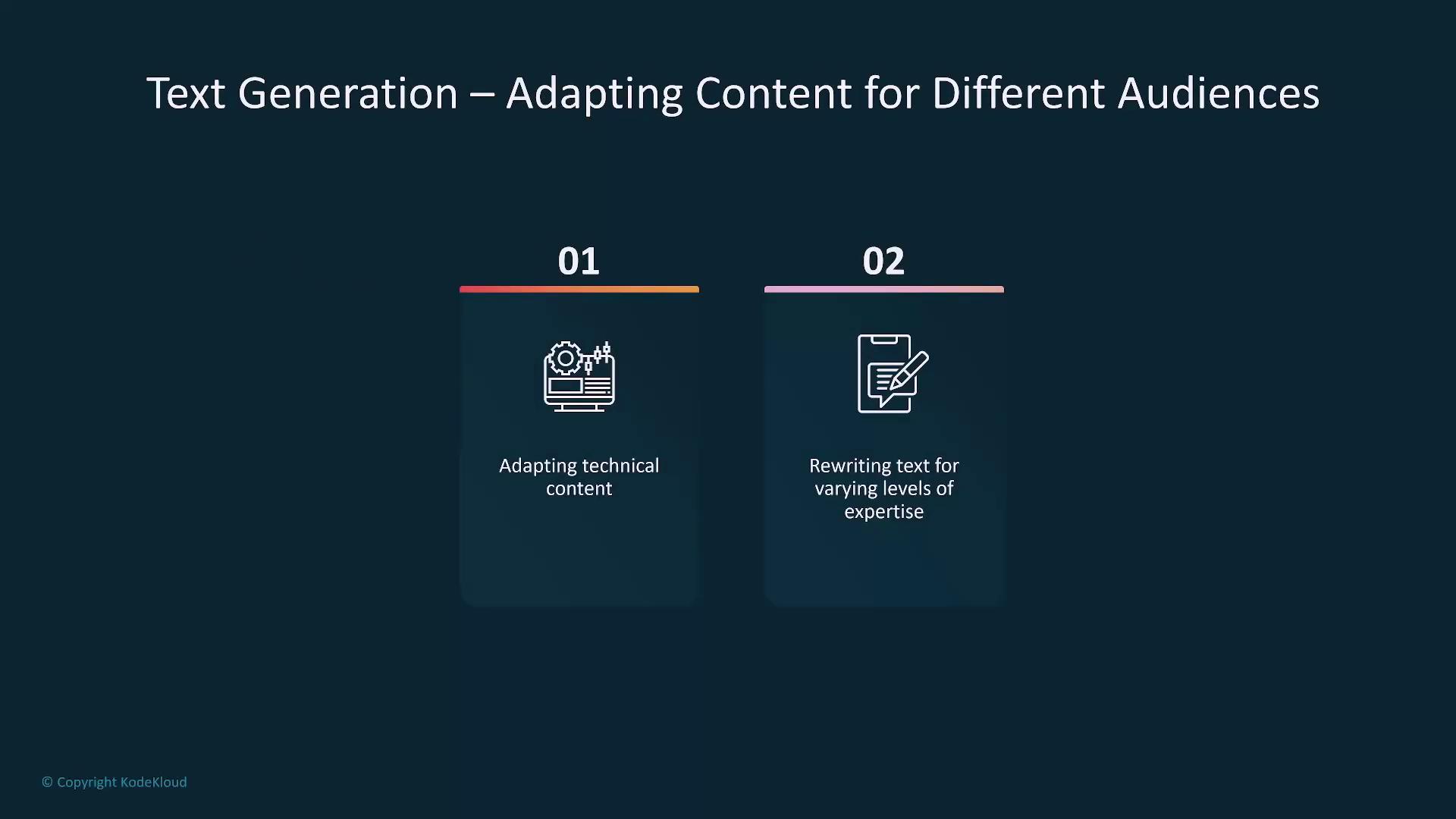 Text Generation – Adapting Content for Different Audiences

01

Adapting technical content

02

Rewriting text for varying levels of expertise

© Copyright KodeKloud